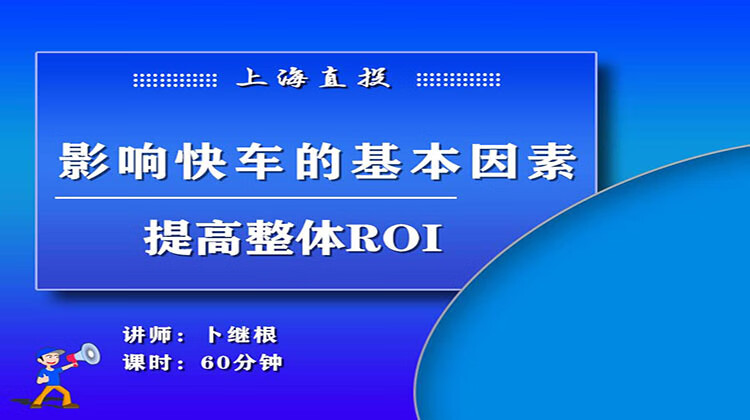 上海直投

影响快车的基本因素

提高整体ROI

讲师：卜继根
课时：60分钟